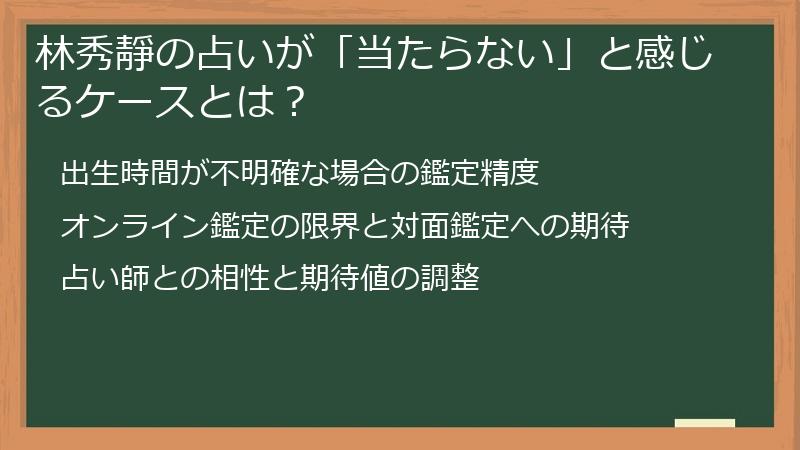 林秀靜の占いが「当たらない」と感じるケースとは？

出生時間が不明確な場合の鑑定精度

オンライン鑑定の限界と対面鑑定への期待

占い師との相性と期待値の調整